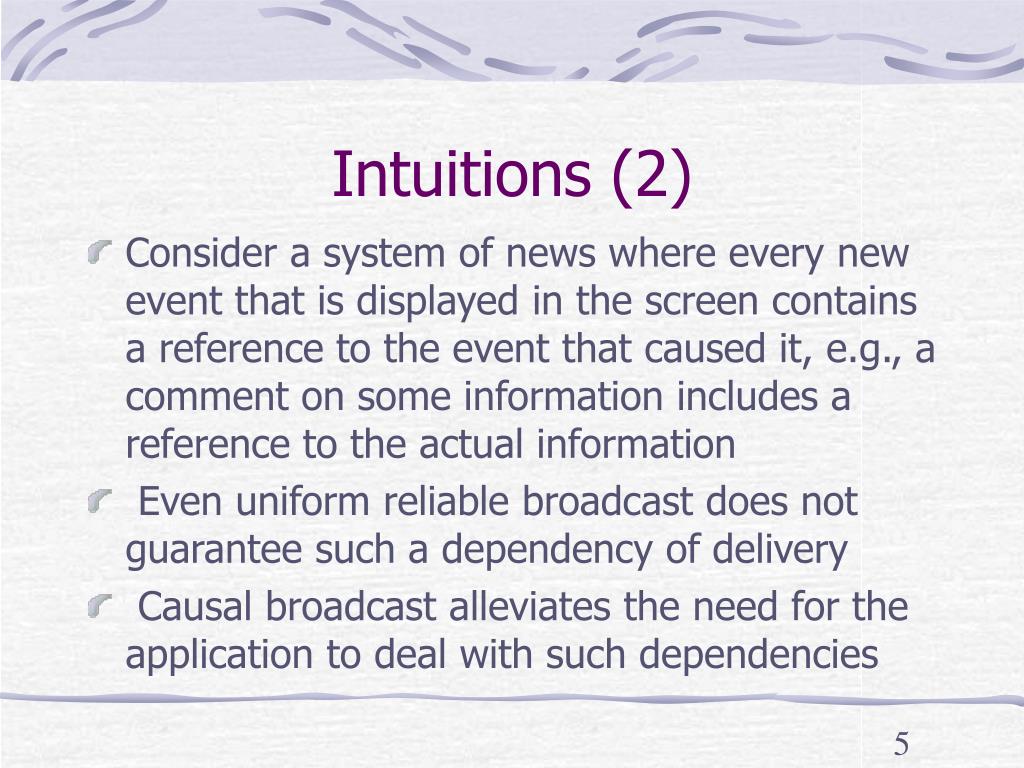 Intuitions (2)

Consider a system of news where every new event that is displayed in the screen contains a reference to the event that caused it, e.g., a comment on some information includes a reference to the actual information

Even uniform reliable broadcast does not guarantee such a dependency of delivery

Causal broadcast alleviates the need for the application to deal with such dependencies

5